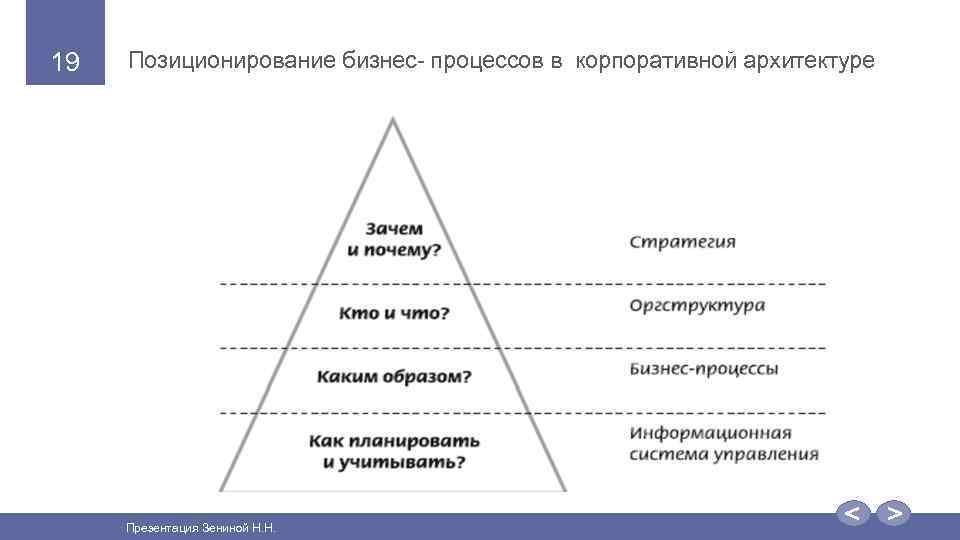 19

Позиционирование бизнес- процессов в корпоративной архитектуре

Зачем и почему?

Стратегия

Кто и что?

Оргструктура

Каким образом?

Бизнес-процессы

Как планировать и учитывать?

Информационная система управления

Презентация Зениной Н.Н.

<
>